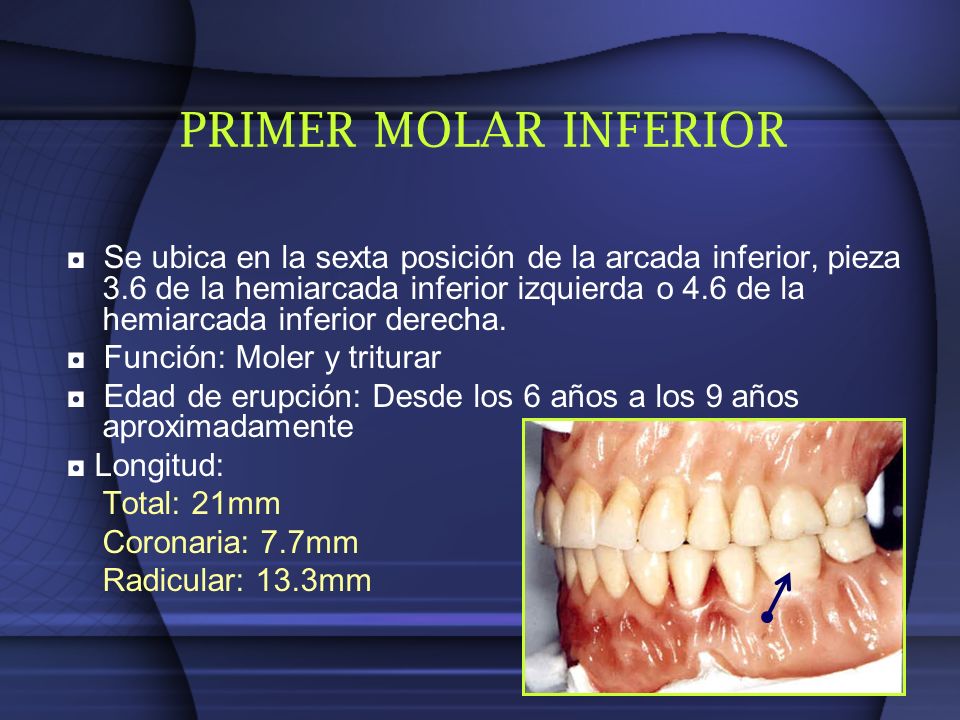 PRIMER MOLAR INFERIOR

◘ Se ubica en la sexta posición de la arcada inferior, pieza 3.6 de la hemiarcada inferior izquierda o 4.6 de la hemiarcada inferior derecha.

◘ Función: Moler y triturar

◘ Edad de erupción: Desde los 6 años a los 9 años aproximadamente

◘ Longitud:
Total: 21mm
Coronaria: 7.7mm
Radicular: 13.3mm